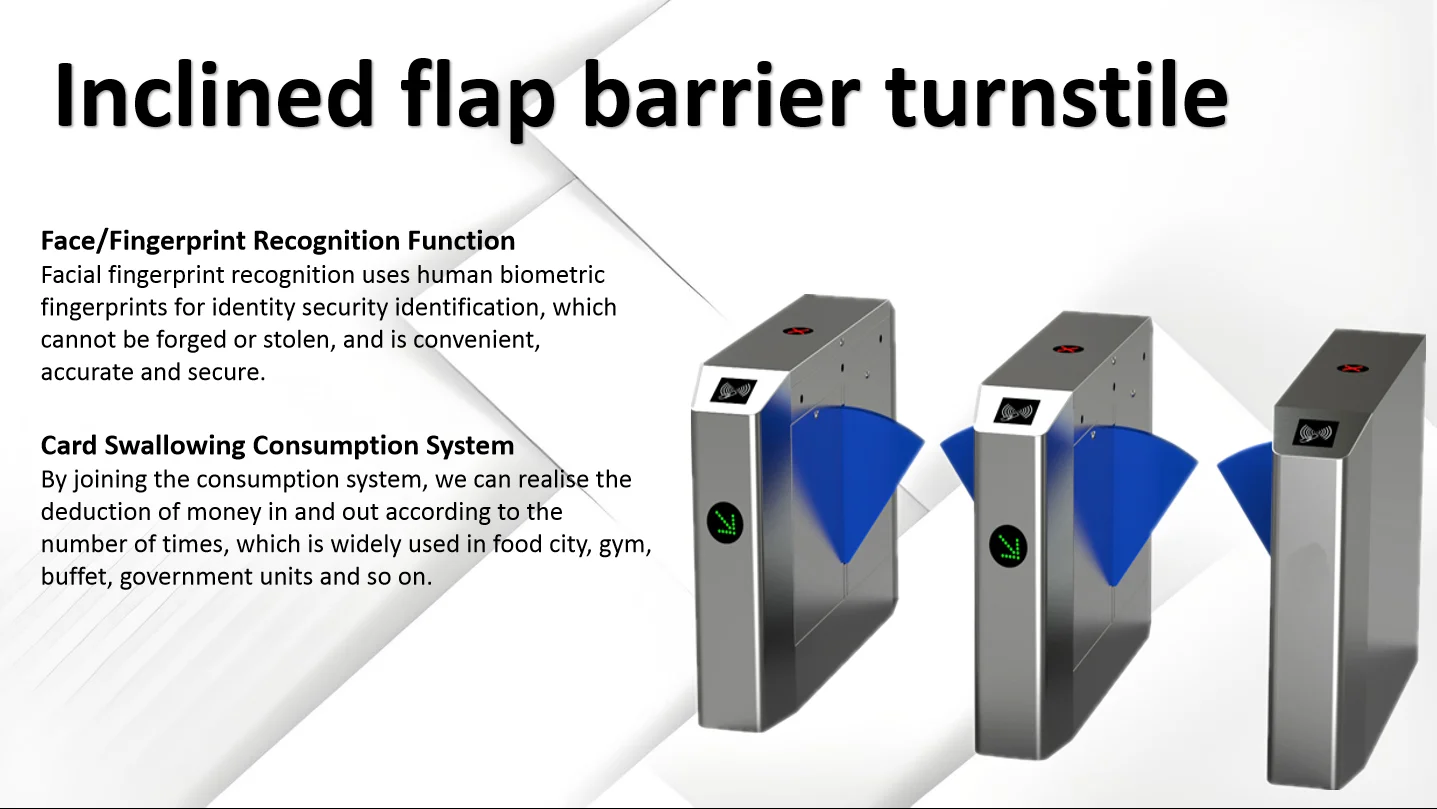 Inclined flap barrier turnstile

Face/Fingerprint Recognition Function
Facial fingerprint recognition uses human biometric fingerprints for identity security identification, which cannot be forged or stolen, and is convenient, accurate and secure.

Card Swallowing Consumption System
By joining the consumption system, we can realise the deduction of money in and out according to the number of times, which is widely used in food city, gym, buffet, government units and so on.